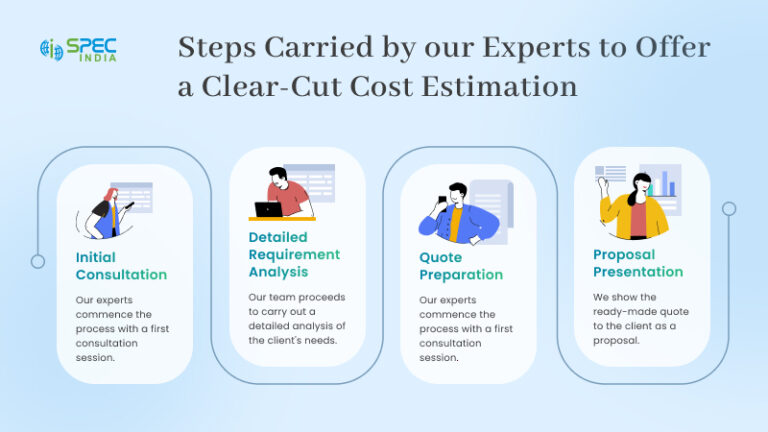 SPEC INDIA

Steps Carried by our Experts to Offer a Clear-Cut Cost Estimation

Initial Consultation

Our experts commence the process with a first consultation session.

Detailed Requirement Analysis

Our team proceeds to carry out a detailed analysis of the client's needs.

Quote Preparation

Our experts commence the process with a first consultation session.

Proposal Presentation

We show the ready-made quote to the client as a proposal.